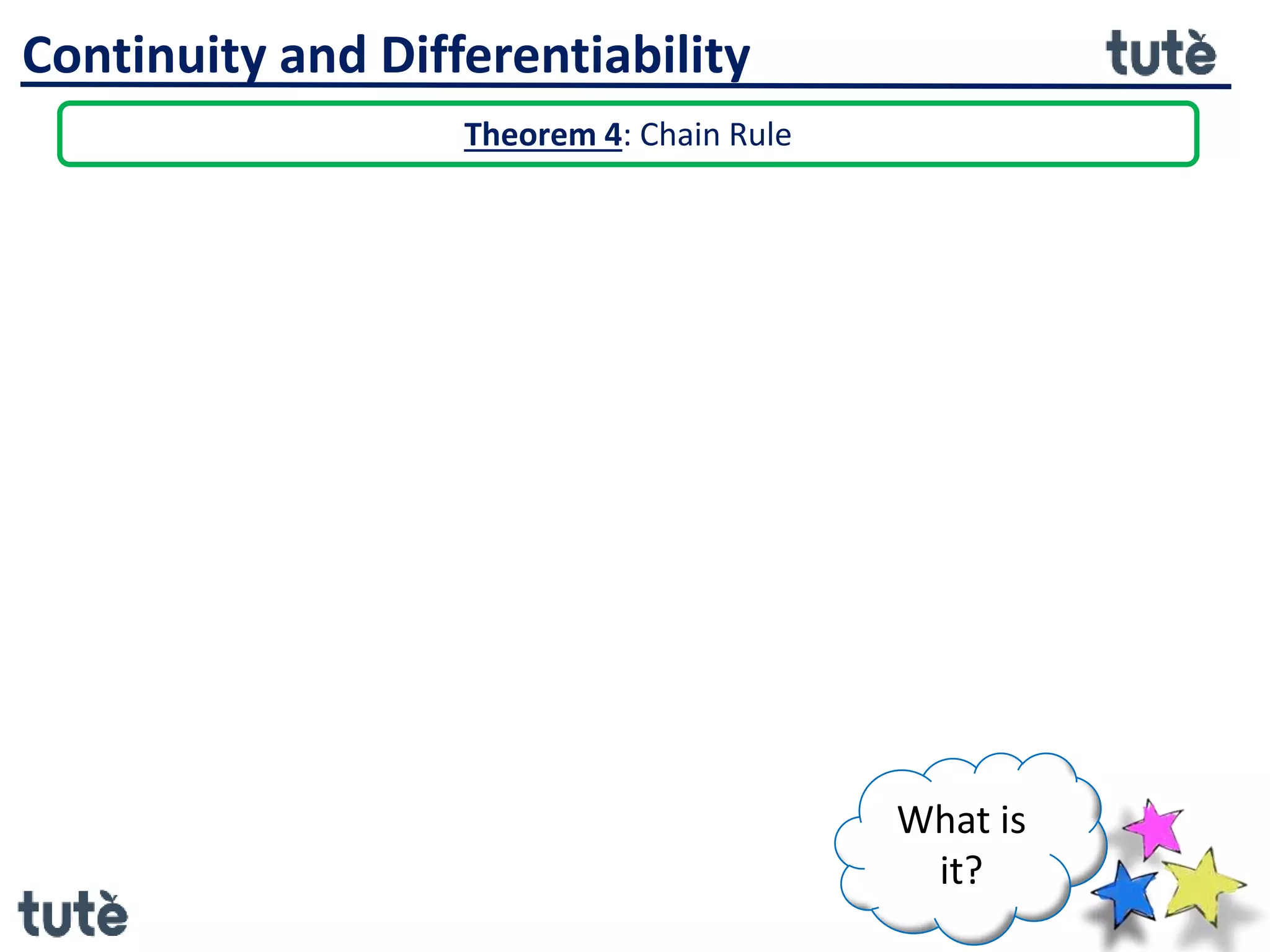 Continuity and Differentiability

tutè

Theorem 4: Chain Rule

What is it?

tutè